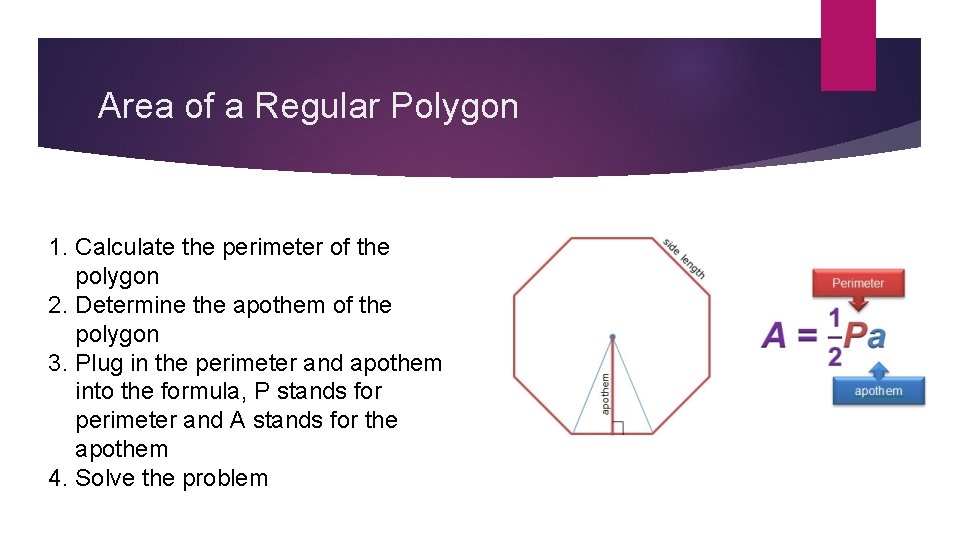 Area of a Regular Polygon

1. Calculate the perimeter of the polygon
2. Determine the apothem of the polygon
3. Plug in the perimeter and apothem into the formula, P stands for perimeter and A stands for the apothem
4. Solve the problem

side length

apothem

Perimeter

$A = \frac{1}{2}Pa$

apothem